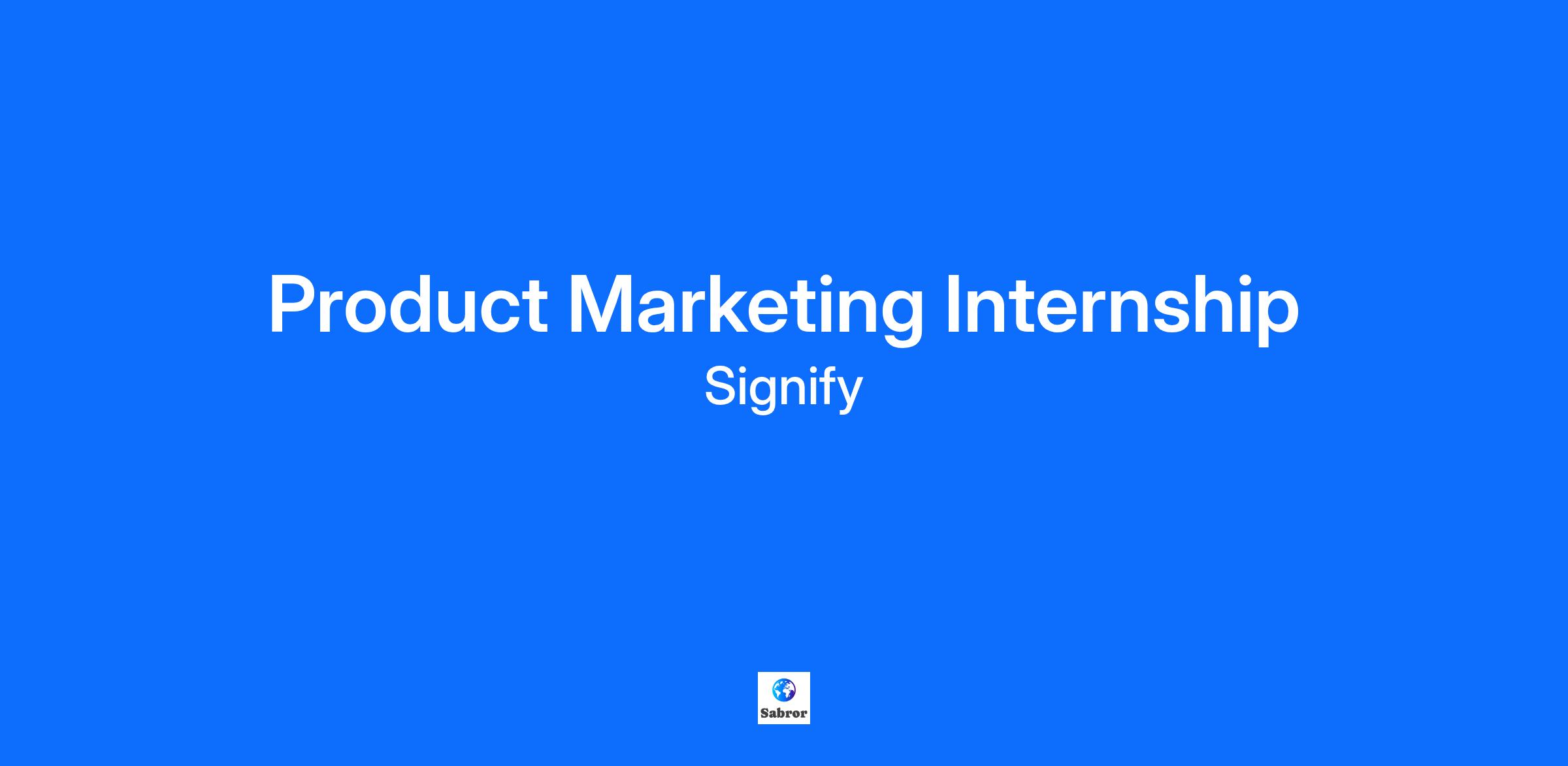 Product Marketing Internship

Signify

Sabror